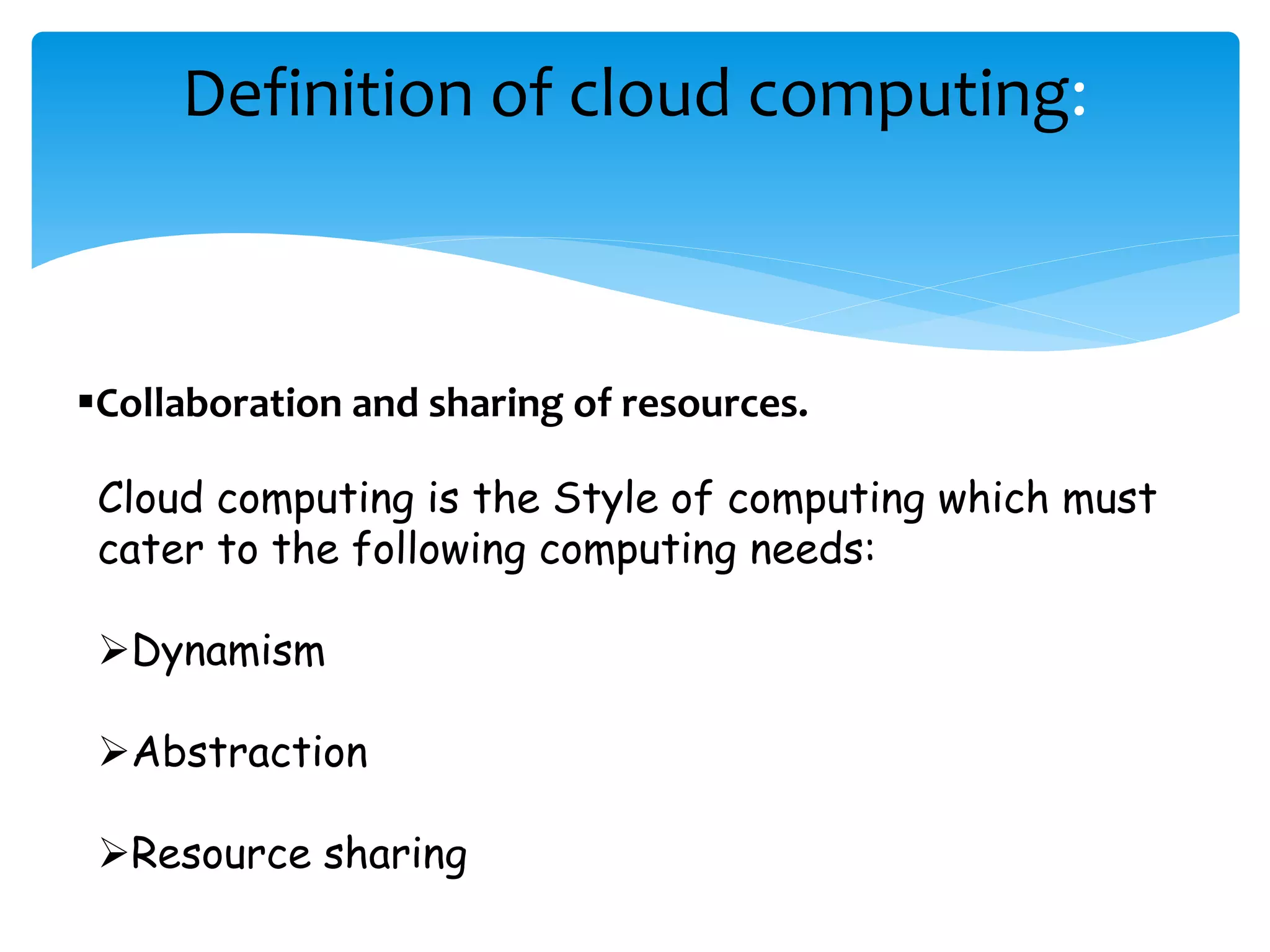 Definition of cloud computing:

▪Collaboration and sharing of resources.

Cloud computing is the Style of computing which must cater to the following computing needs:

➢Dynamism

➢Abstraction

➢Resource sharing